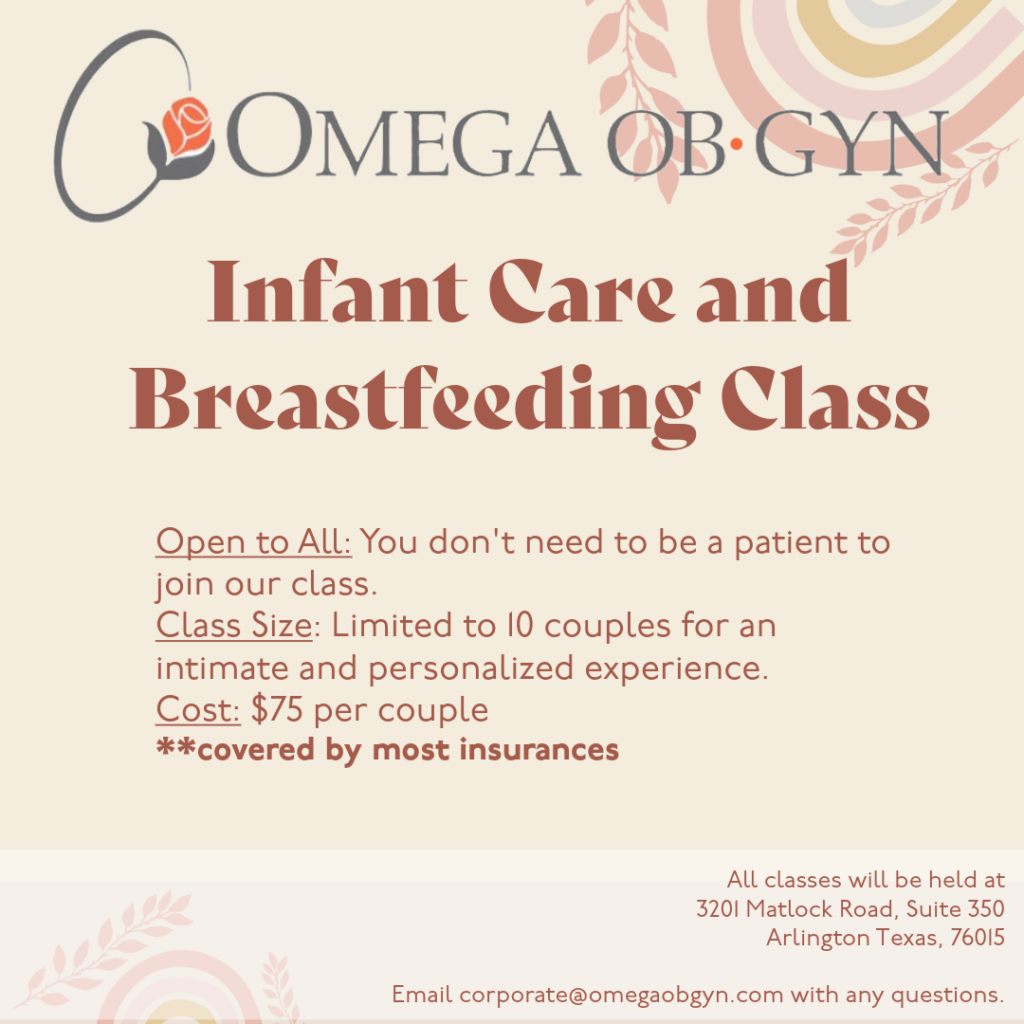 OMEGA OB·GYN

Infant Care and Breastfeeding Class

Open to All: You don't need to be a patient to join our class.
Class Size: Limited to 10 couples for an intimate and personalized experience.
Cost: $75 per couple
**covered by most insurances

All classes will be held at
3201 Matlock Road, Suite 350
Arlington Texas, 76015

Email corporate@omegaobgyn.com with any questions.